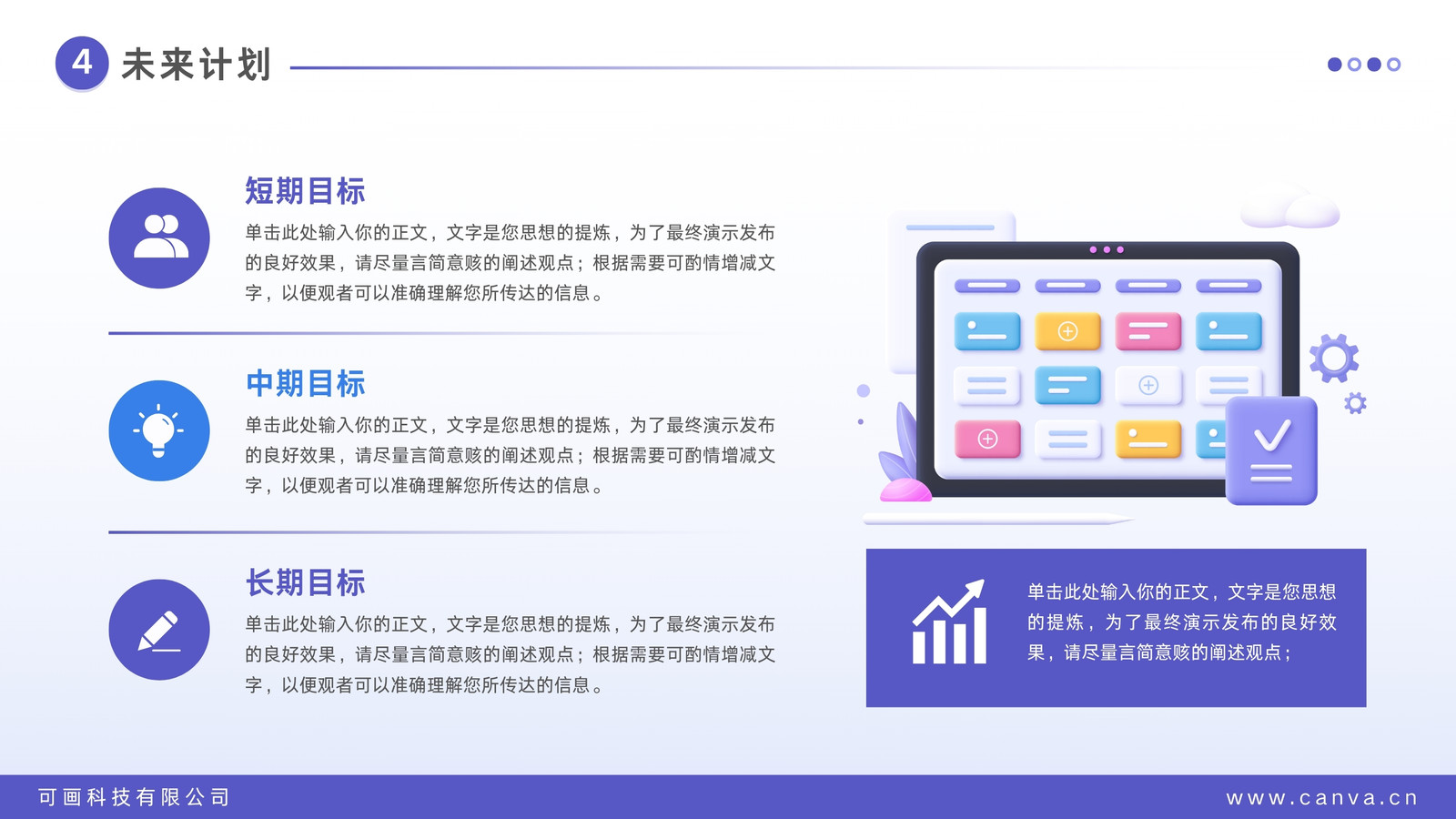 4 未来计划

短期目标

单击此处输入你的正文，文字是您思想的提炼，为了最终演示发布的良好效果，请尽量言简意赅的阐述观点；根据需要可酌情增减文字，以便观者可以准确理解您所传达的信息。

中期目标

单击此处输入你的正文，文字是您思想的提炼，为了最终演示发布的良好效果，请尽量言简意赅的阐述观点；根据需要可酌情增减文字，以便观者可以准确理解您所传达的信息。

长期目标

单击此处输入你的正文，文字是您思想的提炼，为了最终演示发布的良好效果，请尽量言简意赅的阐述观点；根据需要可酌情增减文字，以便观者可以准确理解您所传达的信息。

单击此处输入你的正文，文字是您思想的提炼，为了最终演示发布的良好效果，请尽量言简意赅的阐述观点；

可画科技有限公司

www.canva.cn